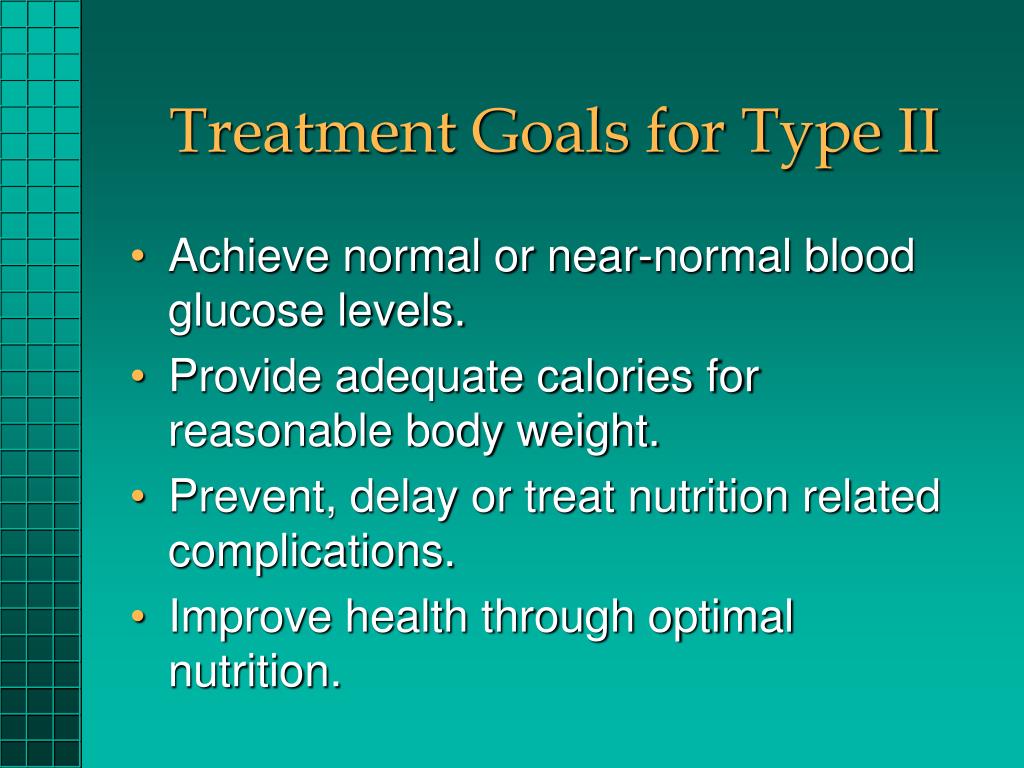 Treatment Goals for Type II

• Achieve normal or near-normal blood glucose levels.
• Provide adequate calories for reasonable body weight.
• Prevent, delay or treat nutrition related complications.
• Improve health through optimal nutrition.